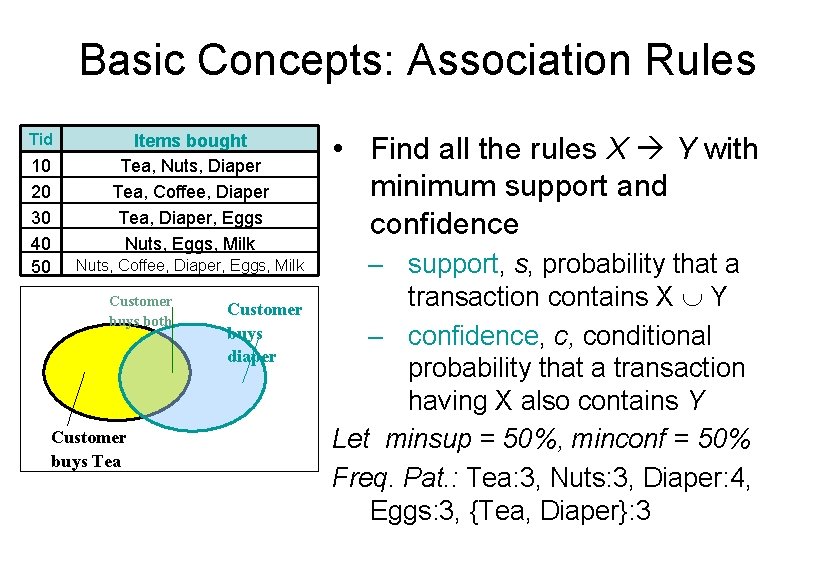 Basic Concepts: Association Rules

| Tid | Items bought |
|---|---|
| 10 | Tea, Nuts, Diaper |
| 20 | Tea, Coffee, Diaper |
| 30 | Tea, Diaper, Eggs |
| 40 | Nuts, Eggs, Milk |
| 50 | Nuts, Coffee, Diaper, Eggs, Milk |

Customer buys both

Customer buys diaper

Customer buys Tea

• Find all the rules $X \rightarrow Y$ with minimum support and confidence

– support, $s$, probability that a transaction contains $X \cup Y$

– confidence, $c$, conditional probability that a transaction having X also contains $Y$

Let minsup = 50%, minconf = 50%

Freq. Pat.: Tea:3, Nuts:3, Diaper:4, Eggs:3, {Tea, Diaper}:3